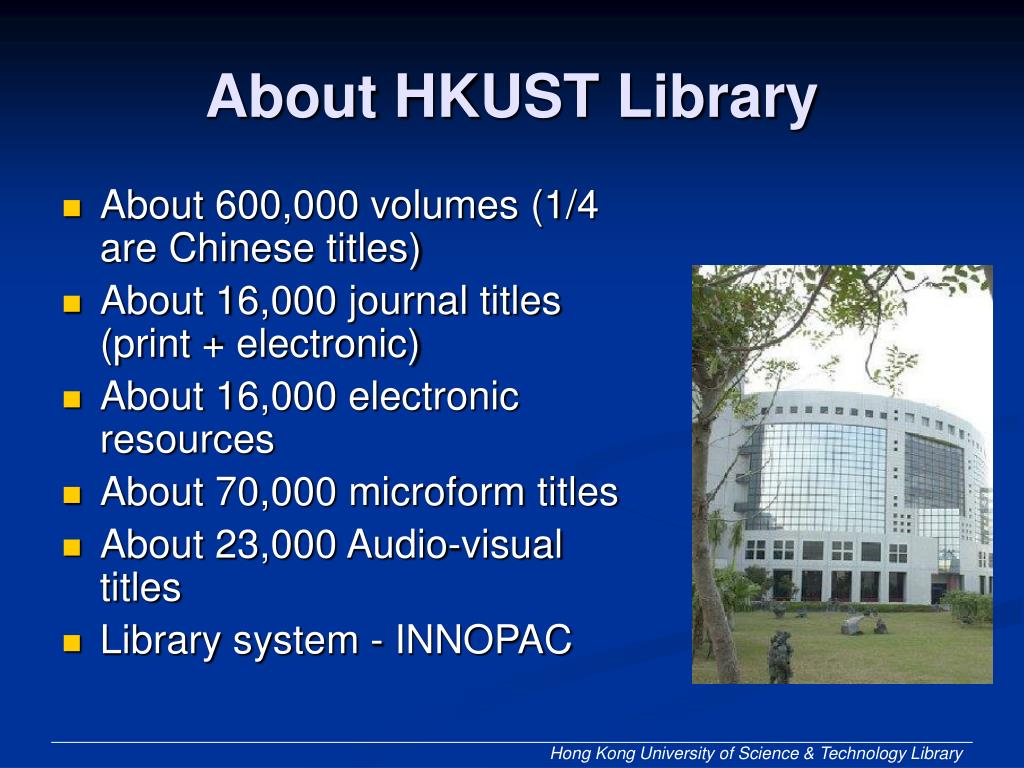 About HKUST Library

- About 600,000 volumes (1/4 are Chinese titles)
- About 16,000 journal titles (print + electronic)
- About 16,000 electronic resources
- About 70,000 microform titles
- About 23,000 Audio-visual titles
- Library system - INNOPAC

Hong Kong University of Science & Technology Library